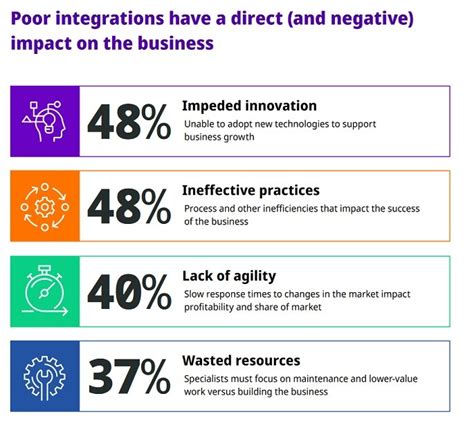 Poor integrations have a direct (and negative) impact on the business

48% Impeded innovation
Unable to adopt new technologies to support business growth

48% Ineffective practices
Process and other inefficiencies that impact the success of the business

40% Lack of agility
Slow response times to changes in the market impact profitability and share of market

37% Wasted resources
Specialists must focus on maintenance and lower-value work versus building the business